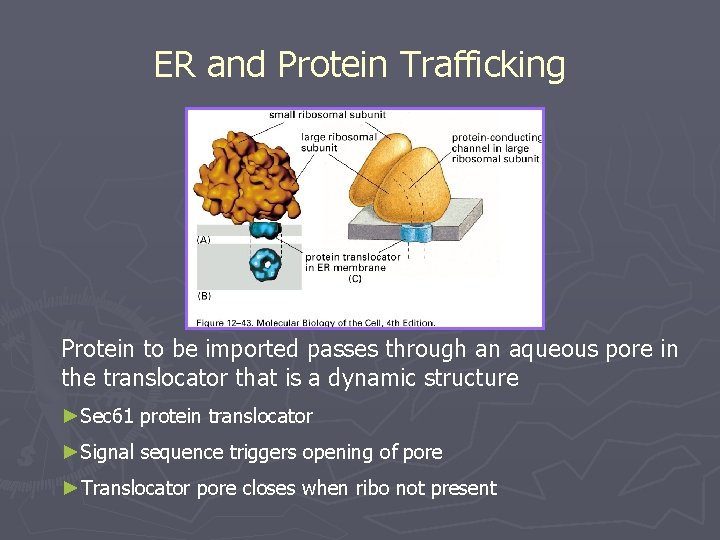 ER and Protein Trafficking

small ribosomal subunit
large ribosomal subunit
protein-conducting channel in large ribosomal subunit
(A)
protein translocator in ER membrane
(C)
(B)
Figure 12–43. Molecular Biology of the Cell, 4th Edition.

Protein to be imported passes through an aqueous pore in the translocator that is a dynamic structure

►Sec61 protein translocator

►Signal sequence triggers opening of pore

►Translocator pore closes when ribo not present